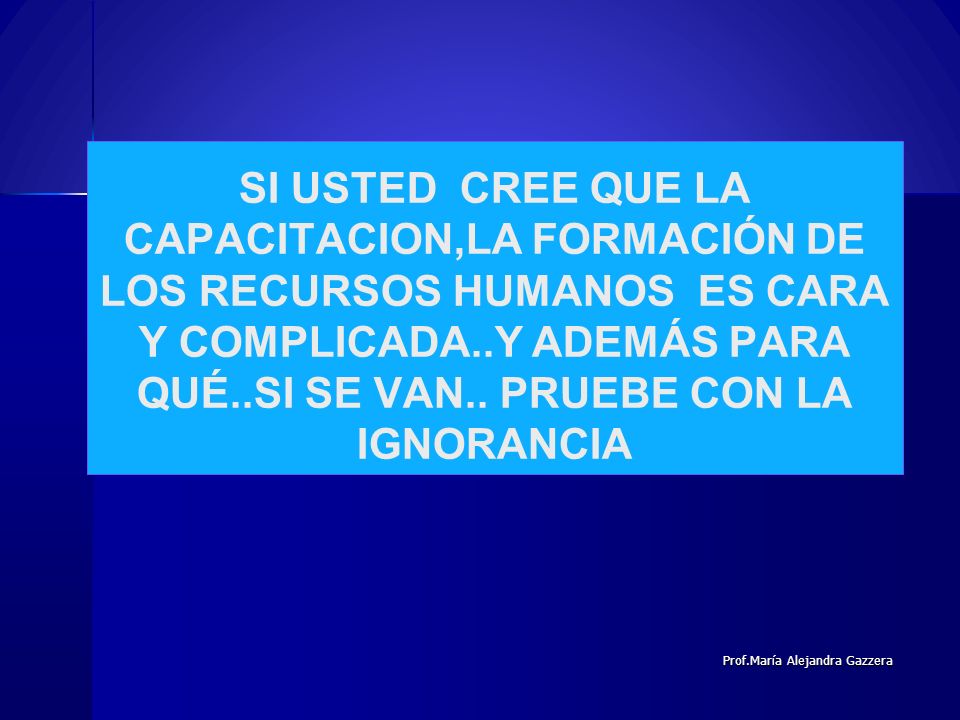 SI USTED  CREE QUE LA CAPACITACION,LA FORMACIÓN DE LOS RECURSOS HUMANOS  ES CARA Y COMPLICADA..Y ADEMÁS PARA QUÉ..SI SE VAN.. PRUEBE CON LA IGNORANCIA

Prof.María Alejandra Gazzera